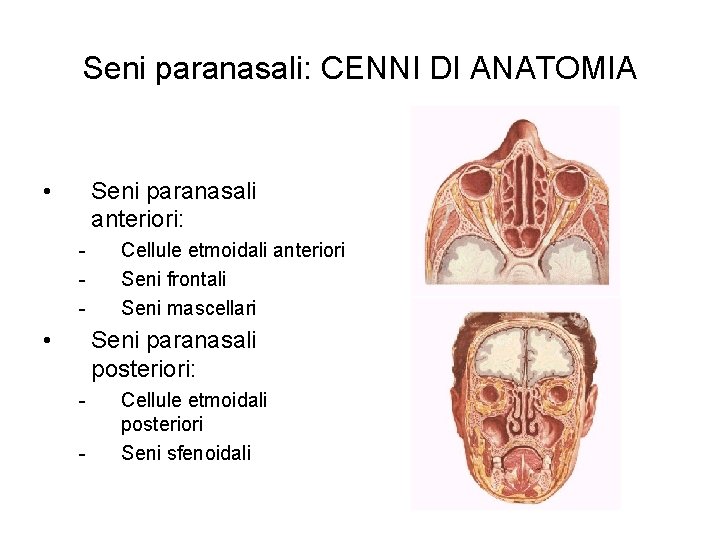 Seni paranasali: CENNI DI ANATOMIA

• Seni paranasali anteriori:
- Cellule etmoidali anteriori
- Seni frontali
- Seni mascellari

• Seni paranasali posteriori:
- Cellule etmoidali posteriori
- Seni sfenoidali